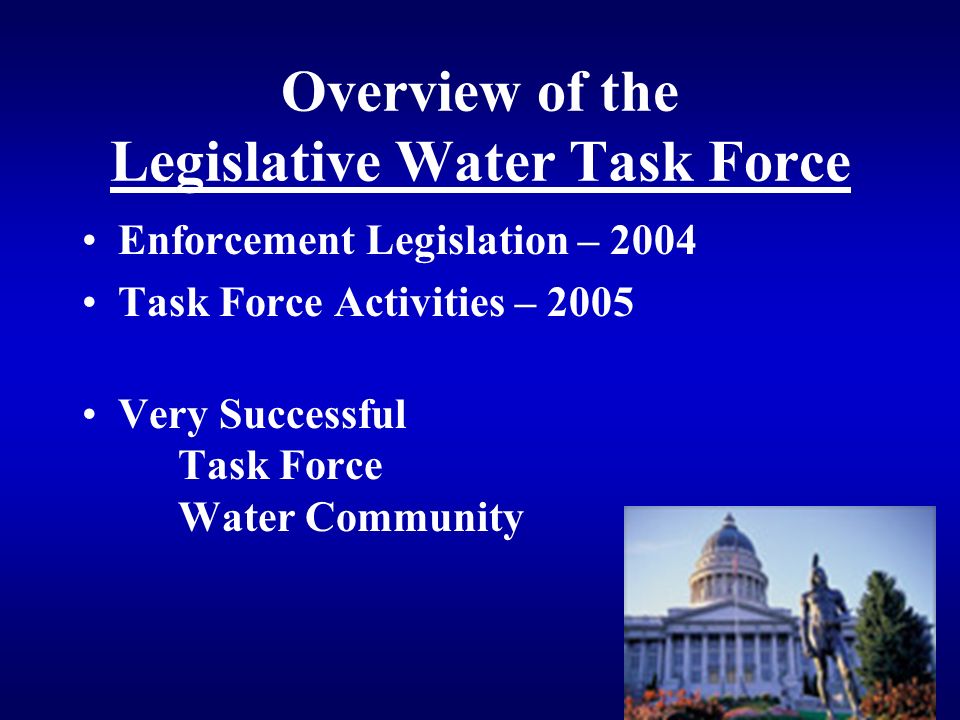 Overview of the
Legislative Water Task Force

• Enforcement Legislation – 2004
• Task Force Activities – 2005

• Very Successful
Task Force
Water Community